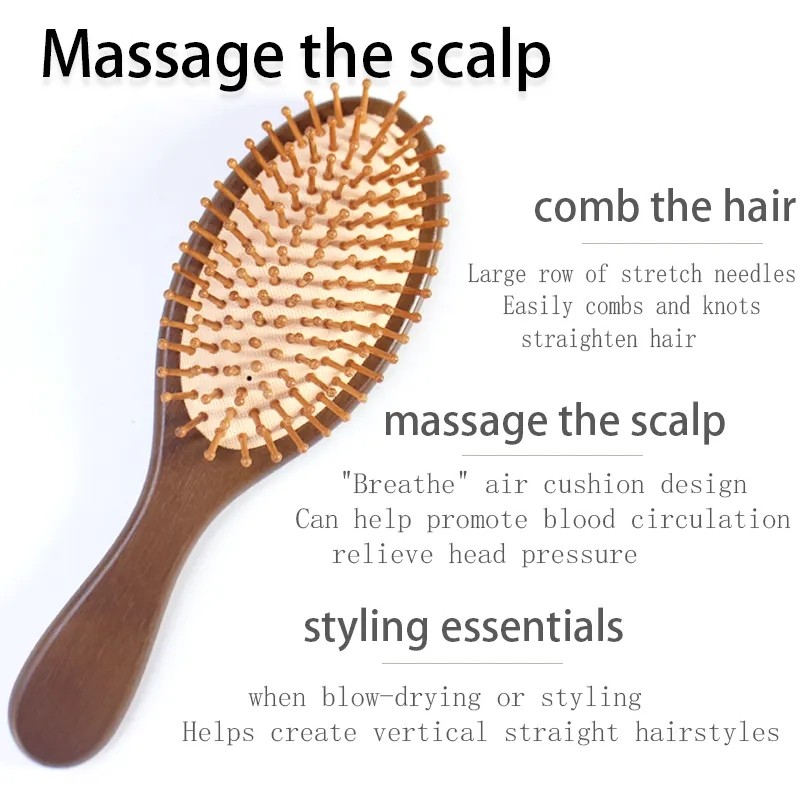 Massage the scalp

comb the hair

Large row of stretch needles
Easily combs and knots
straighten hair

massage the scalp

"Breathe" air cushion design
Can help promote blood circulation
relieve head pressure

styling essentials

when blow-drying or styling
Helps create vertical straight hairstyles